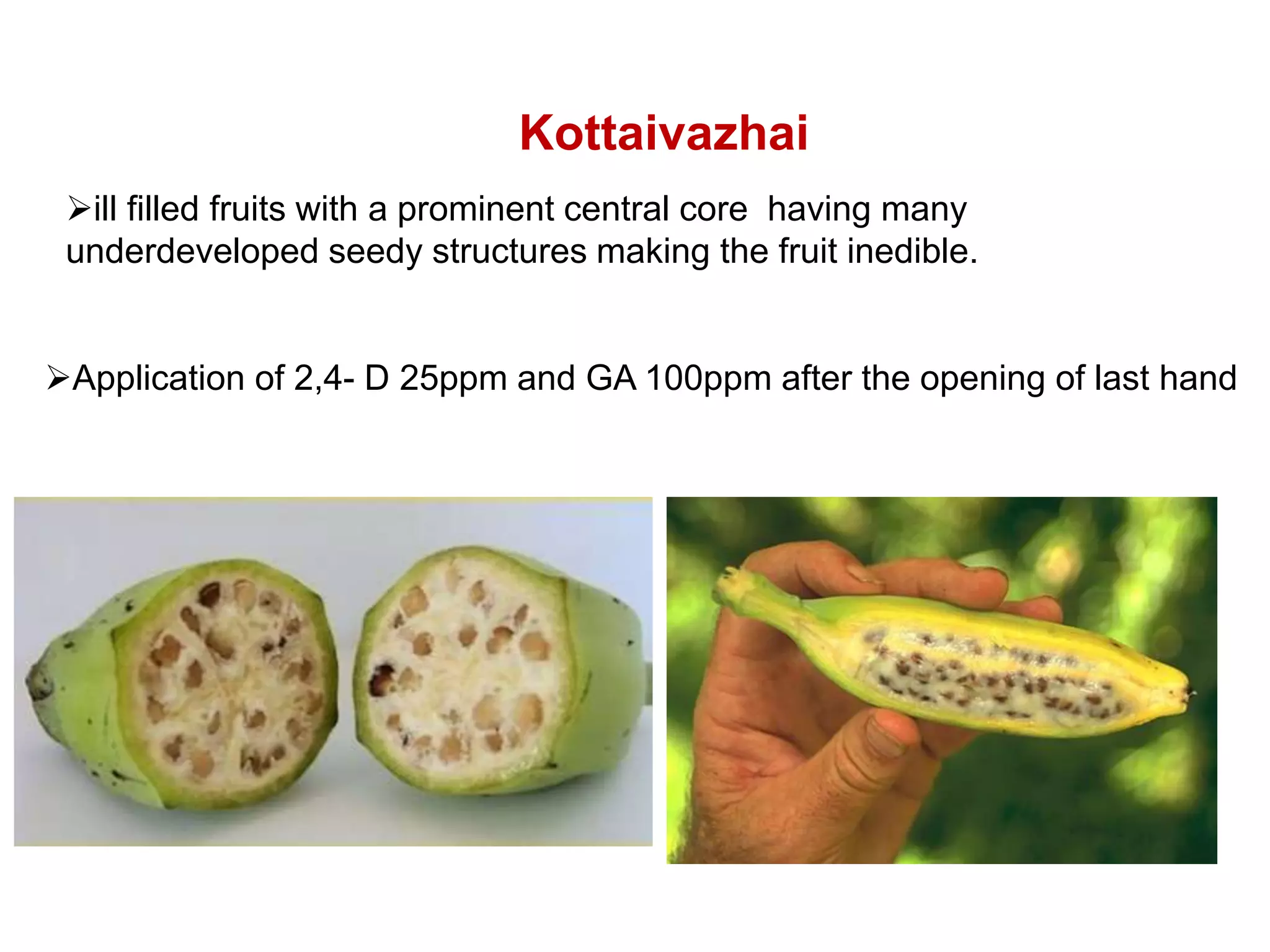 Kottaivazhai

➢ill filled fruits with a prominent central core having many underdeveloped seedy structures making the fruit inedible.

➢Application of 2,4- D 25ppm and GA 100ppm after the opening of last hand